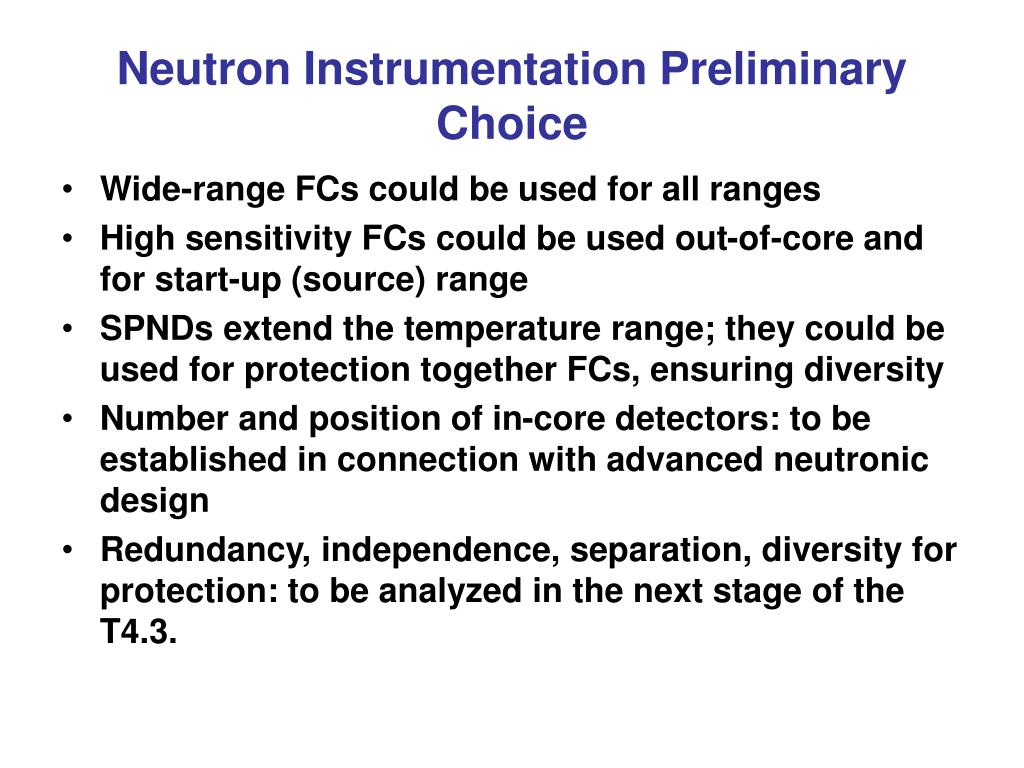 Neutron Instrumentation Preliminary Choice

• Wide-range FCs could be used for all ranges
• High sensitivity FCs could be used out-of-core and for start-up (source) range
• SPNDs extend the temperature range; they could be used for protection together FCs, ensuring diversity
• Number and position of in-core detectors: to be established in connection with advanced neutronic design
• Redundancy, independence, separation, diversity for protection: to be analyzed in the next stage of the T4.3.